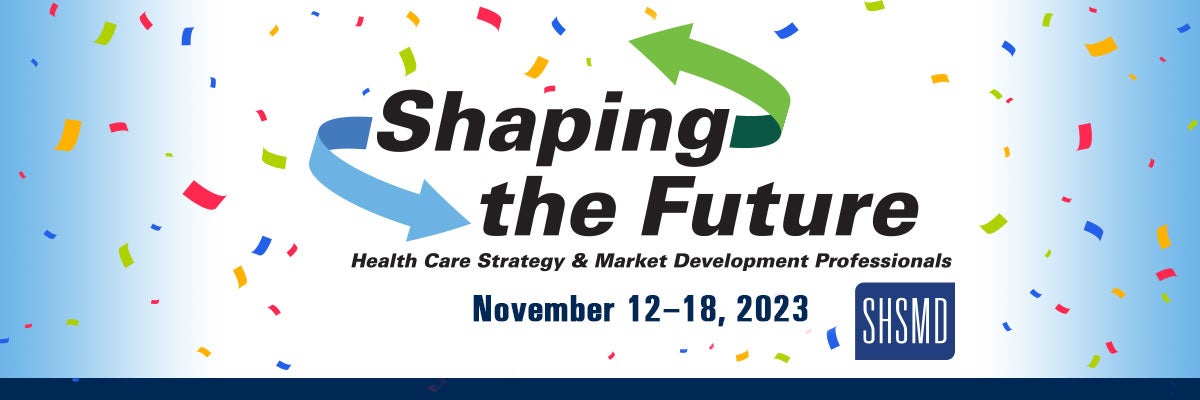 Shaping the Future

Health Care Strategy & Market Development Professionals

November 12–18, 2023

SHSMD